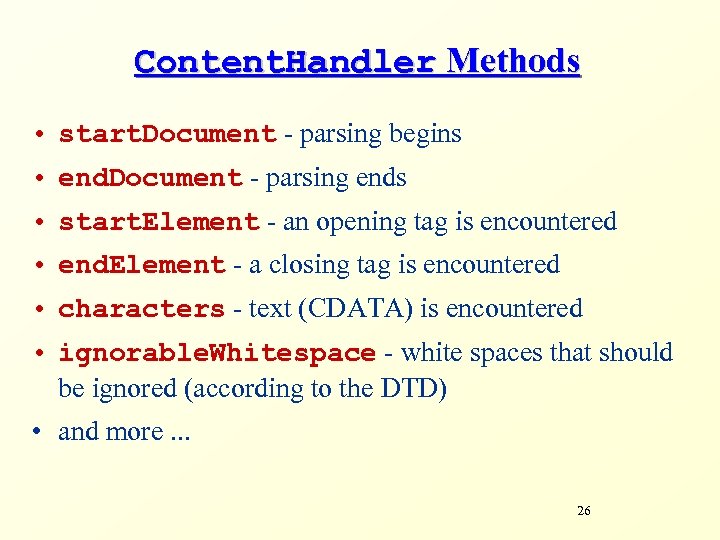 ContentHandler Methods

• startDocument - parsing begins
• endDocument - parsing ends
• startElement - an opening tag is encountered
• endElement - a closing tag is encountered
• characters - text (CDATA) is encountered
• ignorableWhitespace - white spaces that should be ignored (according to the DTD)
• and more ...

26